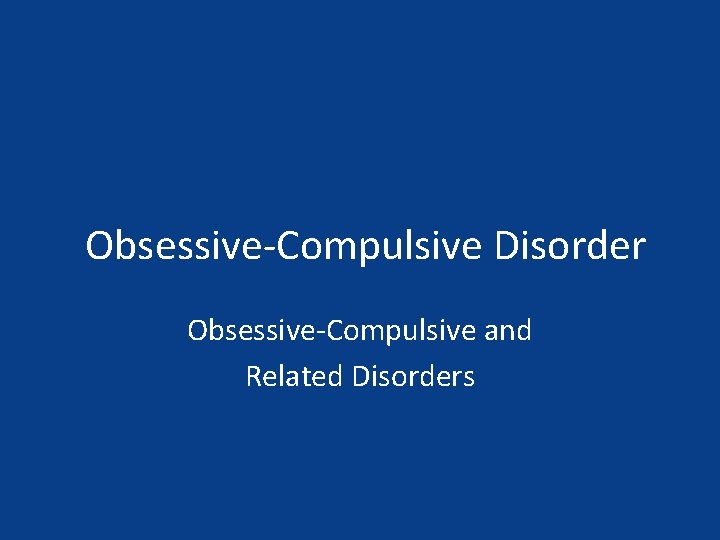 Obsessive-Compulsive Disorder

Obsessive-Compulsive and Related Disorders